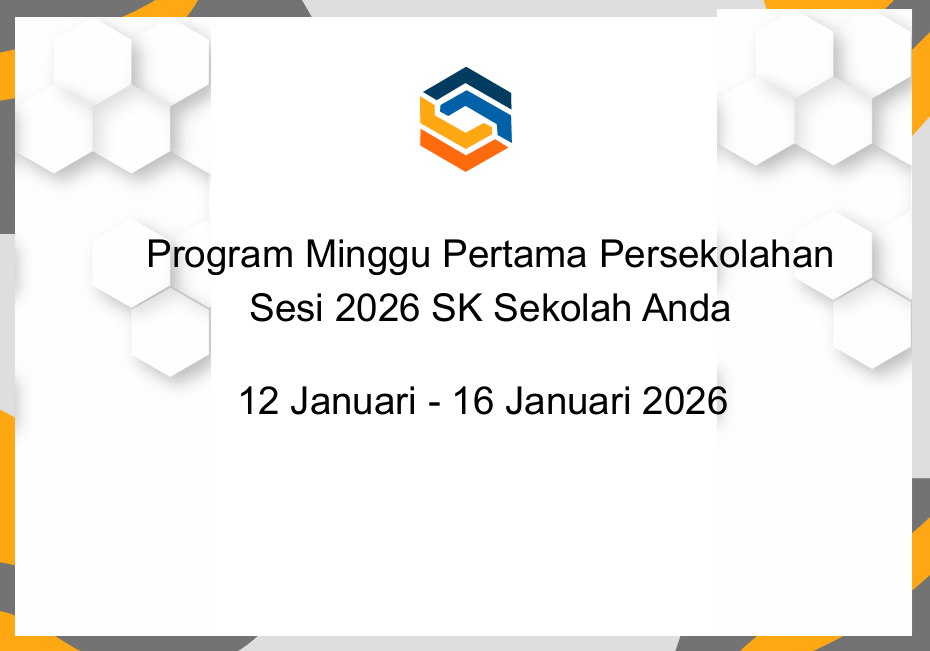 Program Minggu Pertama Persekolahan
Sesi 2026 SK Sekolah Anda

12 Januari - 16 Januari 2026